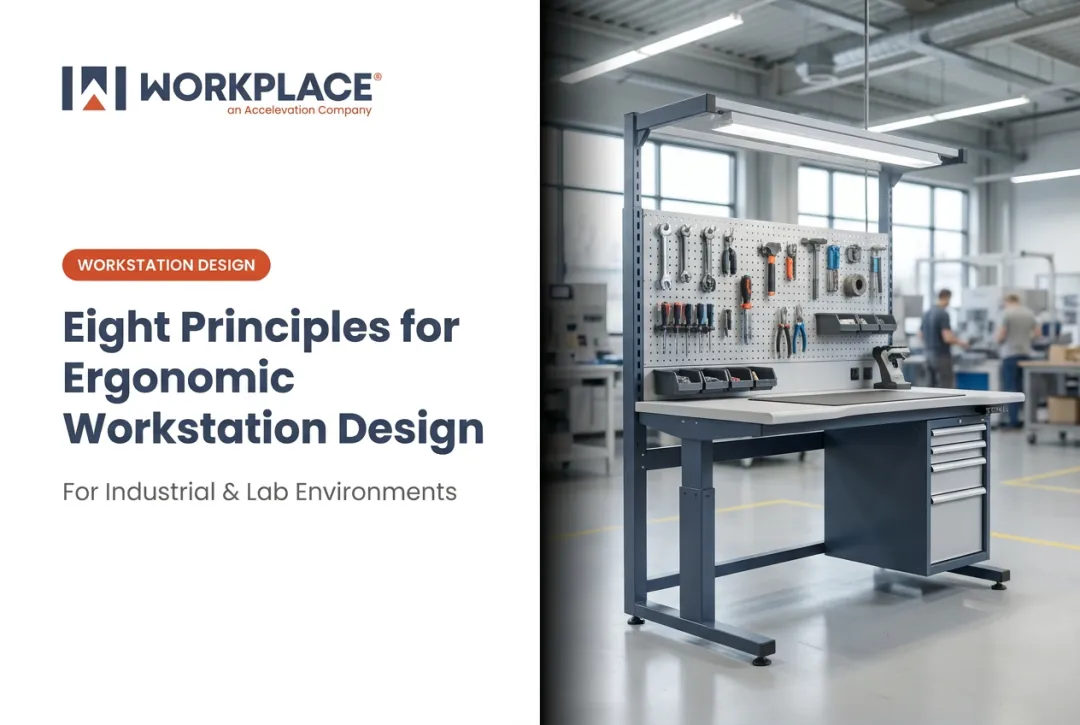 WORKPLACE®
an Accelevation Company

WORKSTATION DESIGN

Eight Principles for Ergonomic Workstation Design

For Industrial & Lab Environments